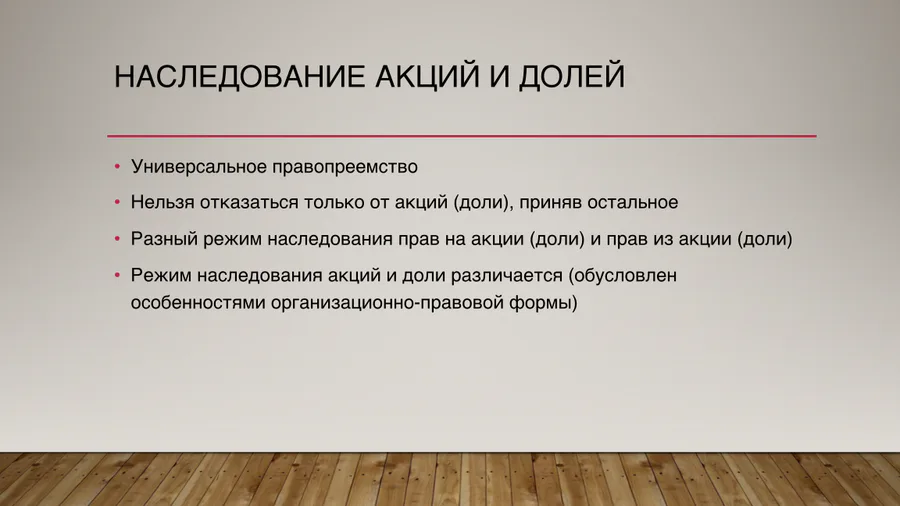 НАСЛЕДОВАНИЕ АКЦИЙ И ДОЛЕЙ

• Универсальное правопреемство
• Нельзя отказаться только от акций (доли), приняв остальное
• Разный режим наследования прав на акции (доли) и прав из акции (доли)
• Режим наследования акций и доли различается (обусловлен особенностями организационно-правовой формы)